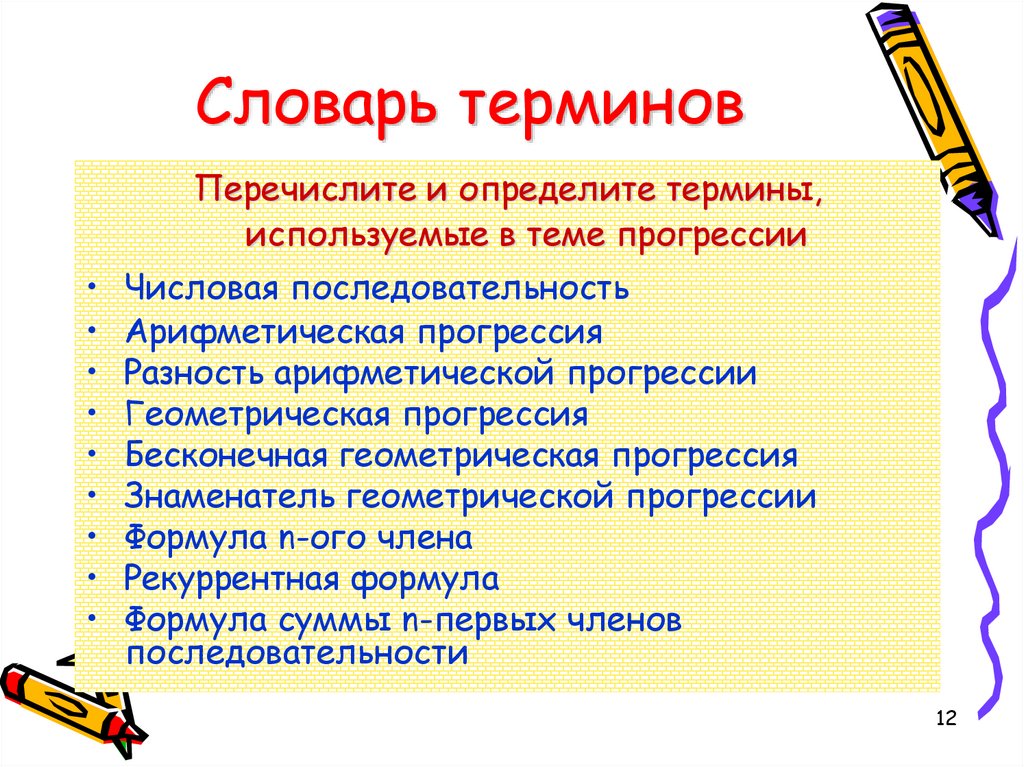 Словарь терминов

Перечислите и определите термины, используемые в теме прогрессии

• Числовая последовательность
• Арифметическая прогрессия
• Разность арифметической прогрессии
• Геометрическая прогрессия
• Бесконечная геометрическая прогрессия
• Знаменатель геометрической прогрессии
• Формула n-ого члена
• Рекуррентная формула
• Формула суммы n-первых членов последовательности

12